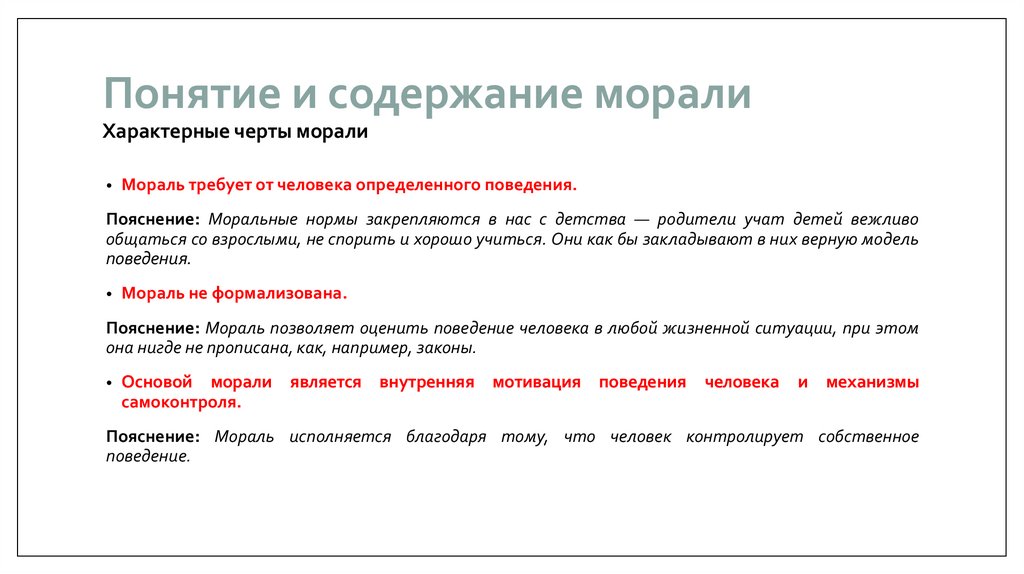 Понятие и содержание морали
Характерные черты морали

• Мораль требует от человека определенного поведения.

Пояснение: Моральные нормы закрепляются в нас с детства — родители учат детей вежливо общаться со взрослыми, не спорить и хорошо учиться. Они как бы закладывают в них верную модель поведения.

• Мораль не формализована.

Пояснение: Мораль позволяет оценить поведение человека в любой жизненной ситуации, при этом она нигде не прописана, как, например, законы.

• Основой морали является внутренняя мотивация поведения человека и механизмы самоконтроля.

Пояснение: Мораль исполняется благодаря тому, что человек контролирует собственное поведение.